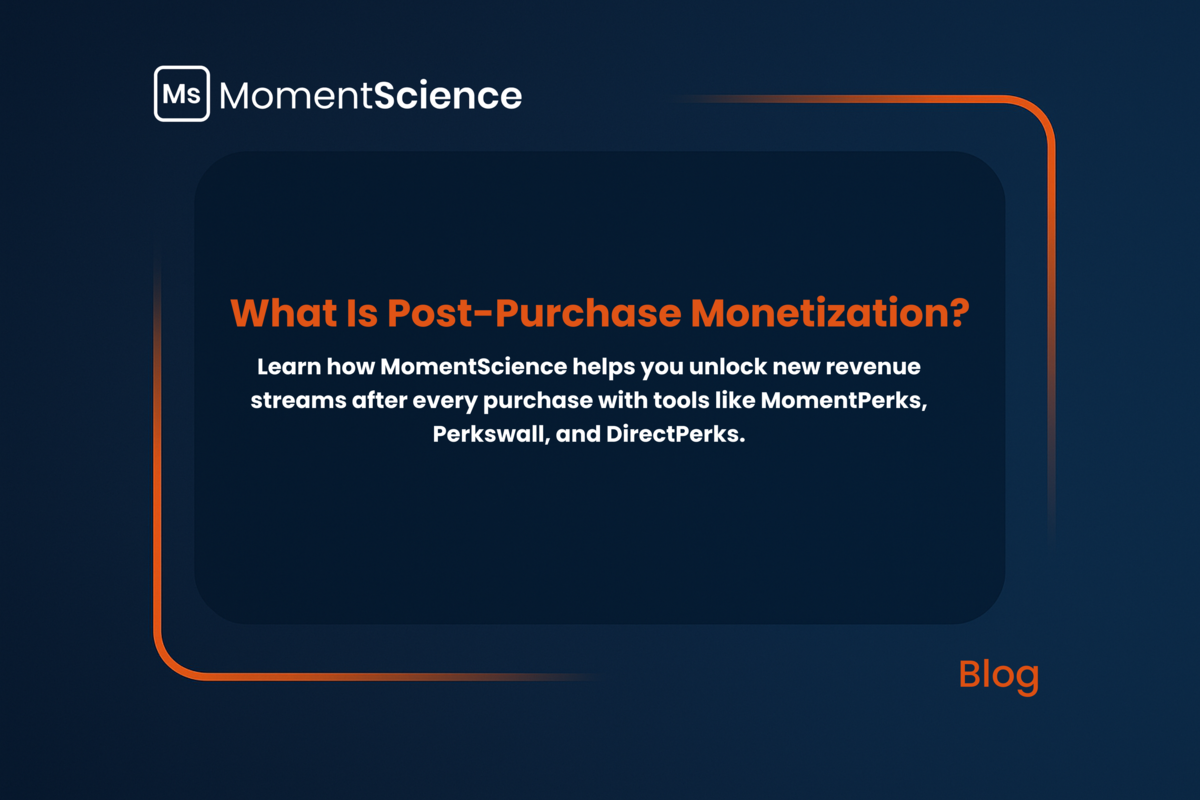 Ms MomentScience

What Is Post-Purchase Monetization?

Learn how MomentScience helps you unlock new revenue streams after every purchase with tools like MomentPerks, Perkswall, and DirectPerks.

Blog